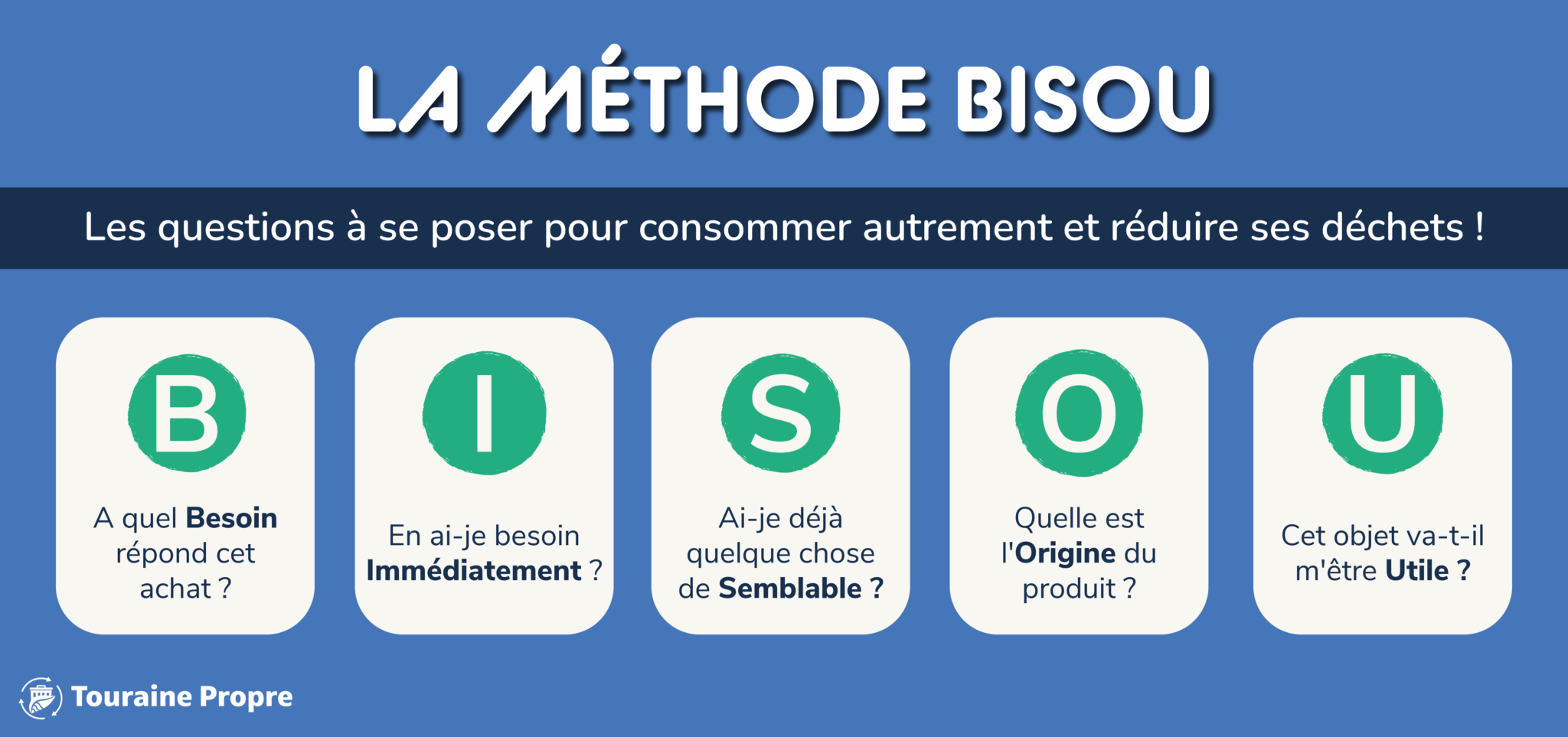 LA MÉTHODE BISOU

Les questions à se poser pour consommer autrement et réduire ses déchets !

B

A quel Besoin répond cet achat ?

I

En ai-je besoin Immédiatement ?

S

Ai-je déjà quelque chose de Semblable ?

O

Quelle est l'Origine du produit ?

U

Cet objet va-t-il m'être Utile ?

Touraine Propre